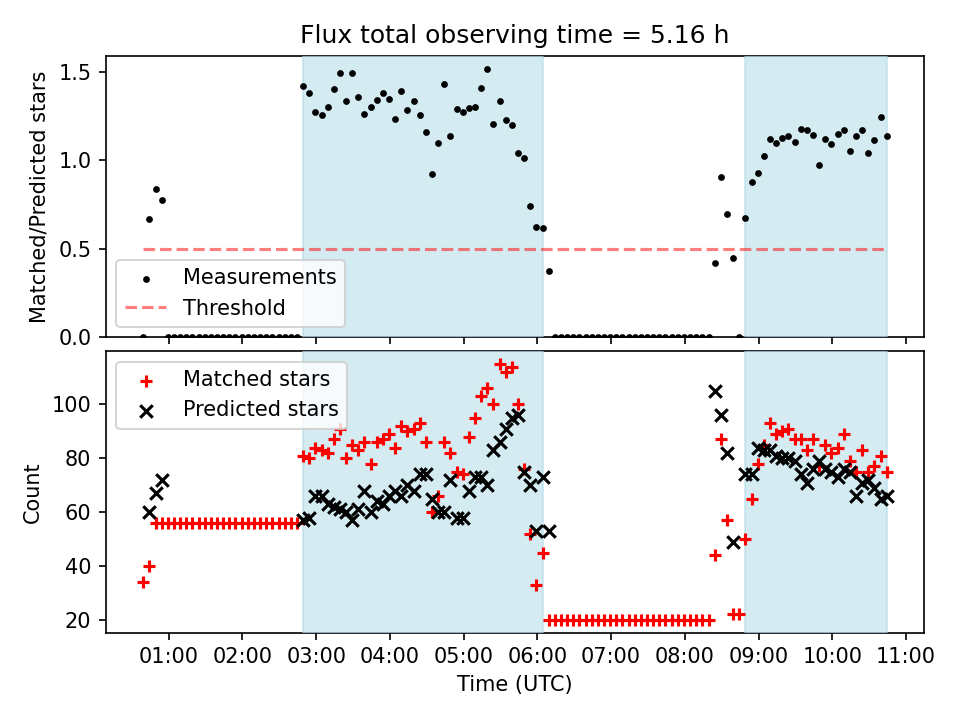 Flux total observing time = 5.16 h

Matched/Predicted stars

1.5
1.0
0.5
0.0

Measurements
Threshold

Count

100
80
60
40
20

Matched stars
Predicted stars

01:00 02:00 03:00 04:00 05:00 06:00 07:00 08:00 09:00 10:00 11:00

Time (UTC)